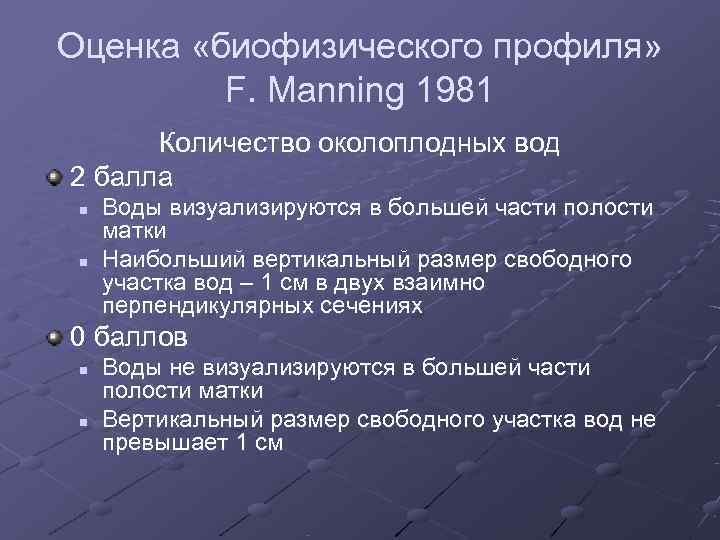 Оценка «биофизического профиля» F. Manning 1981

Количество околоплодных вод

2 балла

Воды визуализируются в большей части полости матки

Наибольший вертикальный размер свободного участка вод – 1 см в двух взаимно перпендикулярных сечениях

0 баллов

Воды не визуализируются в большей части полости матки

Вертикальный размер свободного участка вод не превышает 1 см